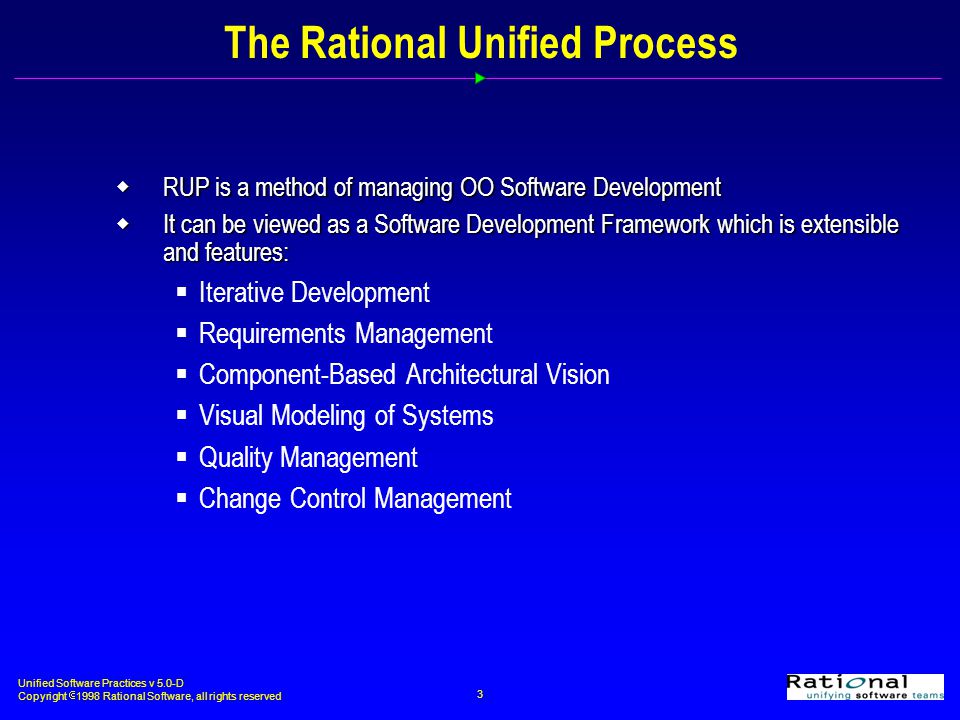 The Rational Unified Process

◆ RUP is a method of managing OO Software Development

◆ It can be viewed as a Software Development Framework which is extensible and features:

▪ Iterative Development

▪ Requirements Management

▪ Component-Based Architectural Vision

▪ Visual Modeling of Systems

▪ Quality Management

▪ Change Control Management

Unified Software Practices v 5.0-D
Copyright © 1998 Rational Software, all rights reserved

3

Rational
unifying software teams